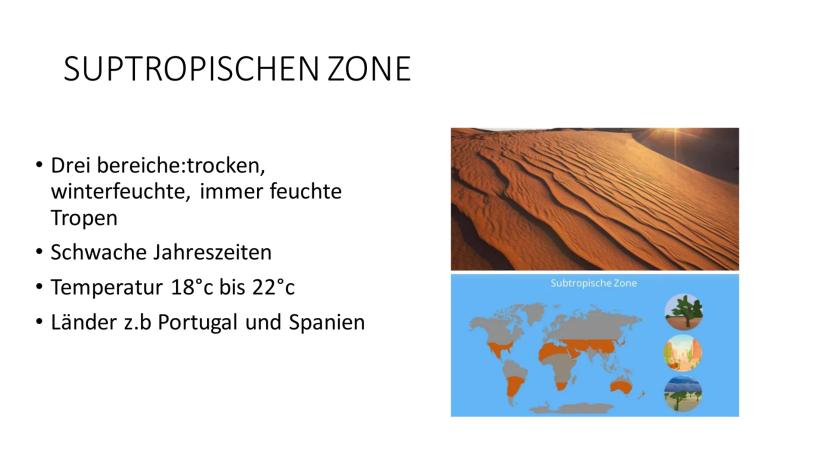 SUPTROPISCHEN ZONE

• Drei bereiche:trocken, winterfeuchte, immer feuchte Tropen
• Schwache Jahreszeiten
• Temperatur 18°c bis 22°c
• Länder z.b Portugal und Spanien

Subtropische Zone